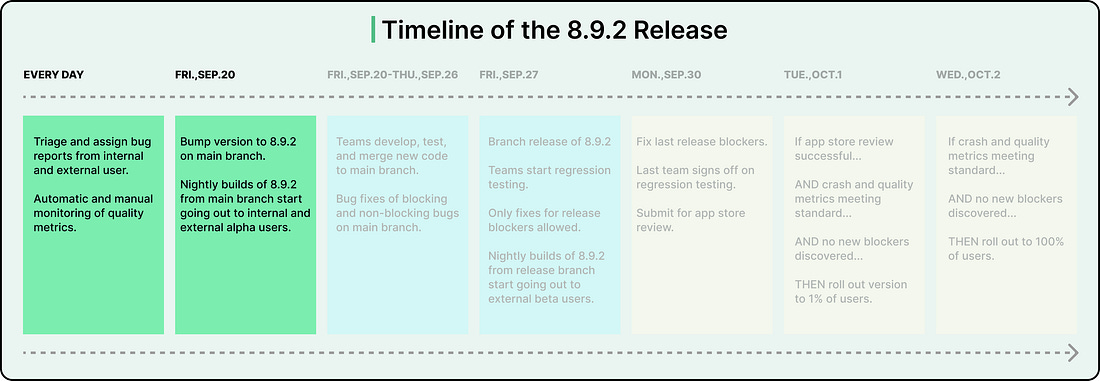 Timeline of the 8.9.2 Release

EVERY DAY

Triage and assign bug reports from internal and external user.

Automatic and manual monitoring of quality metrics.

FRI.,SEP.20

Bump version to 8.9.2 on main branch.

Nightly builds of 8.9.2 from main branch start going out to internal and external alpha users.

FRI.,SEP.20-THU.,SEP.26

Teams develop, test, and merge new code to main branch.

Bug fixes of blocking and non-blocking bugs on main branch.

FRI.,SEP.27

Branch release of 8.9.2

Teams start regression testing.

Only fixes for release blockers allowed.

Nightly builds of 8.9.2 from release branch start going out to external beta users.

MON.,SEP.30

Fix last release blockers.

Last team signs off on regression testing.

Submit for app store review.

TUE.,OCT.1

If app store review successful...

AND crash and quality metrics meeting standard...

AND no new blockers discovered...

THEN roll out version to 1% of users.

WED.,OCT.2

If crash and quality metrics meeting standard...

AND no new blockers discovered...

THEN roll out to 100% of users.